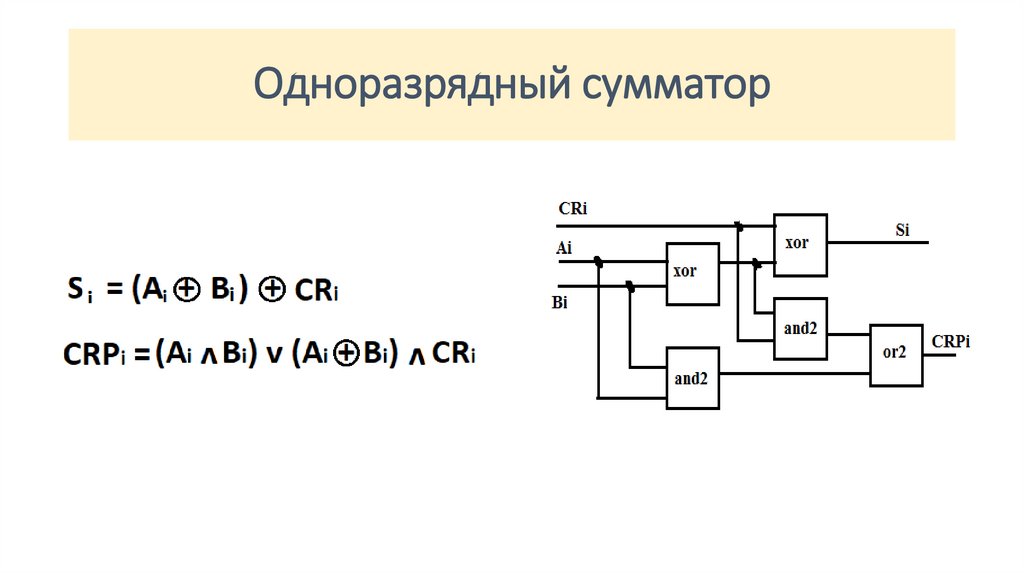 Одноразрядный сумматор

$S_i = (A_i \oplus B_i) \oplus CR_i$

$CRP_i = (A_i \wedge B_i) \vee (A_i \oplus B_i) \wedge CR_i$

CRi

Ai

Bi

xor

xor

Si

and2

and2

or2

CRPi